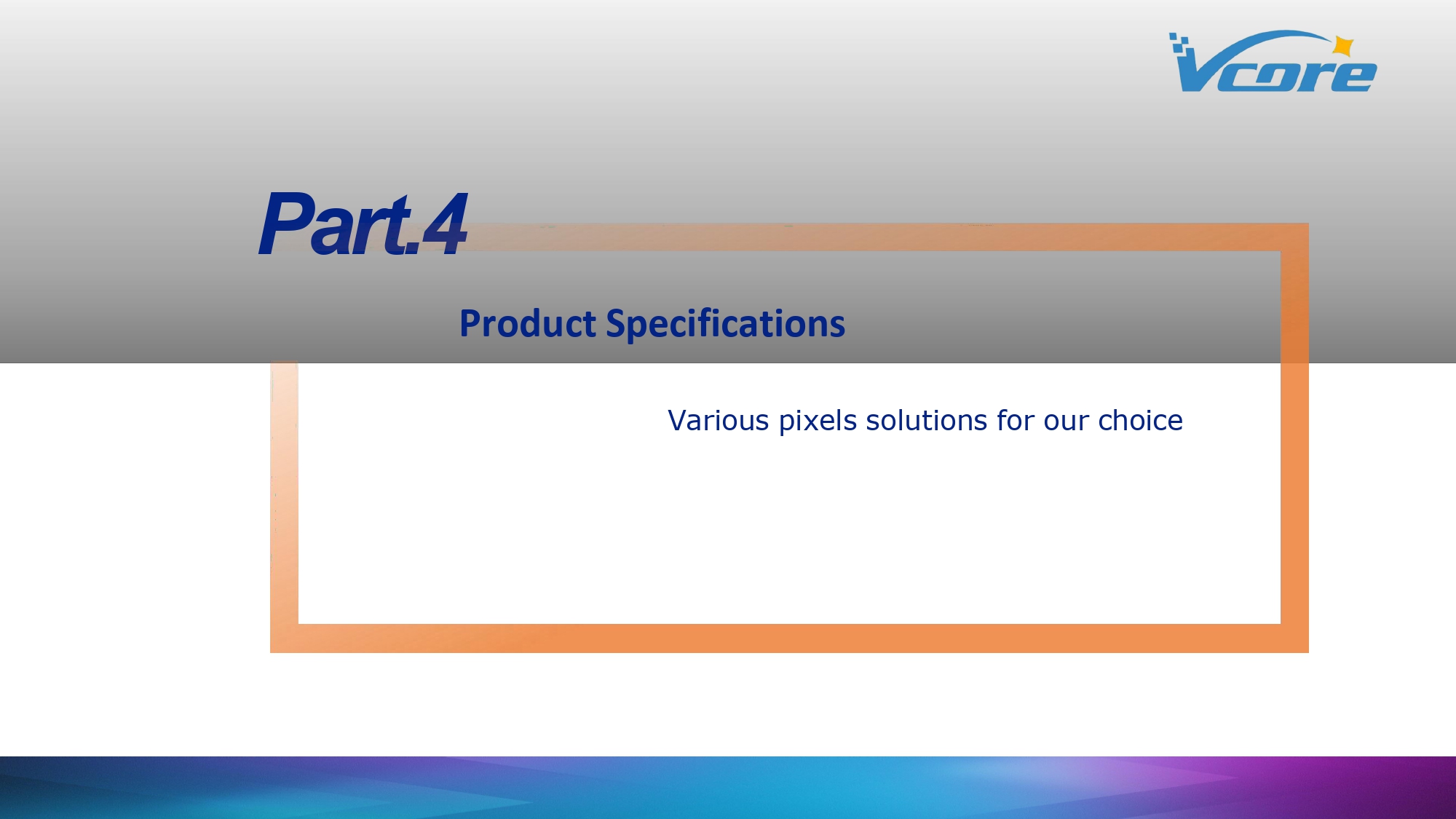 Vcore

Part.4

Product Specifications

Various pixels solutions for our choice